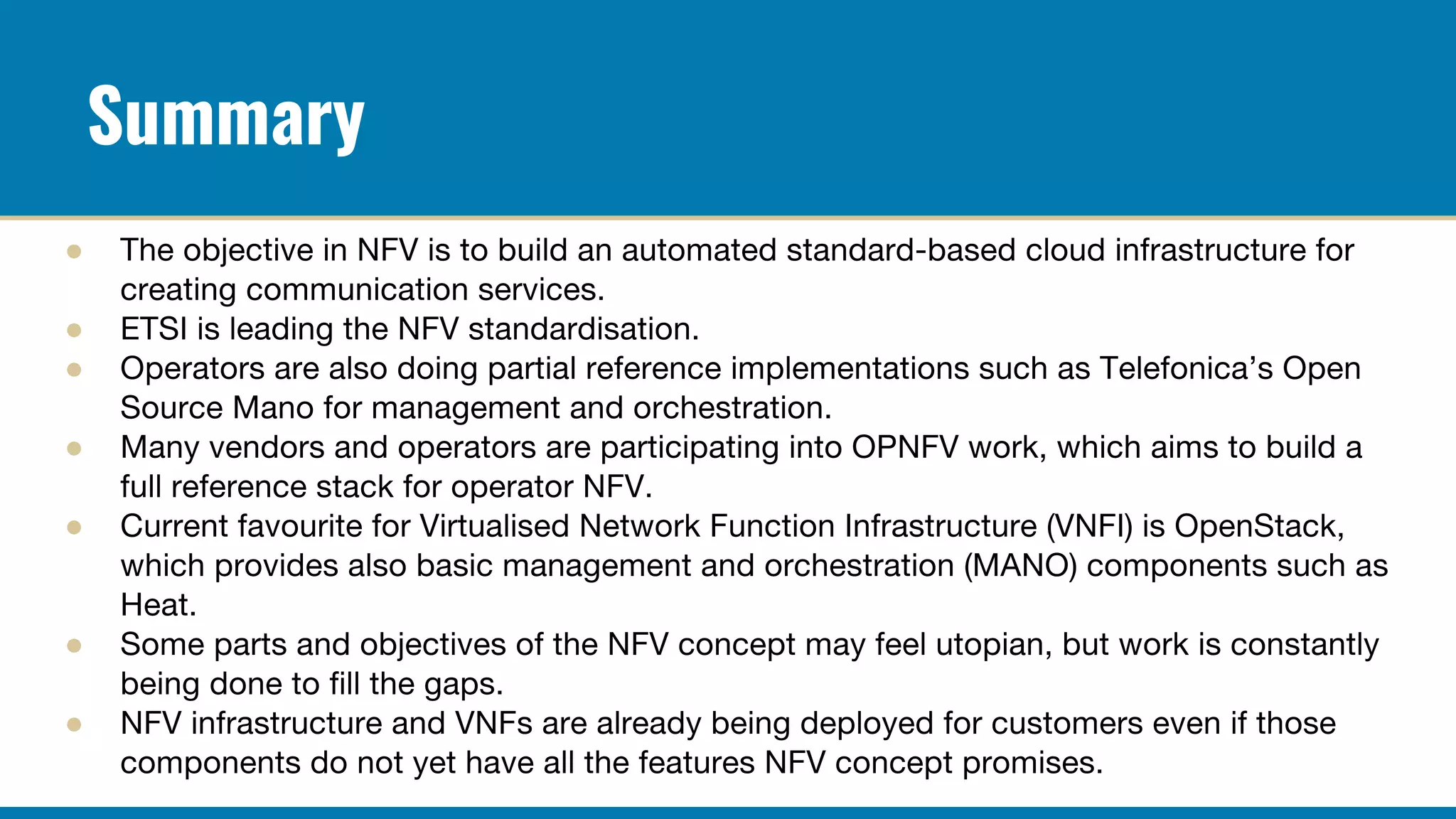 Summary

● The objective in NFV is to build an automated standard-based cloud infrastructure for creating communication services.
● ETSI is leading the NFV standardisation.
● Operators are also doing partial reference implementations such as Telefonica's Open Source Mano for management and orchestration.
● Many vendors and operators are participating into OPNFV work, which aims to build a full reference stack for operator NFV.
● Current favourite for Virtualised Network Function Infrastructure (VNFI) is OpenStack, which provides also basic management and orchestration (MANO) components such as Heat.
● Some parts and objectives of the NFV concept may feel utopian, but work is constantly being done to fill the gaps.
● NFV infrastructure and VNFs are already being deployed for customers even if those components do not yet have all the features NFV concept promises.